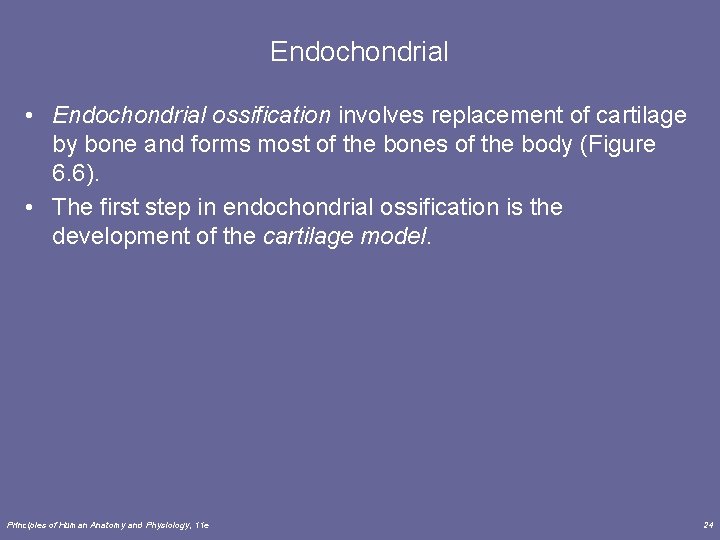 Endochondrial

• Endochondrial ossification involves replacement of cartilage by bone and forms most of the bones of the body (Figure 6.6).

• The first step in endochondrial ossification is the development of the cartilage model.

Principles of Human Anatomy and Physiology, 11e

24